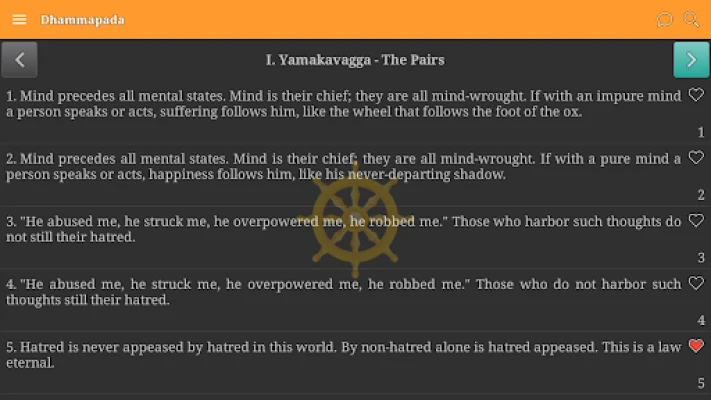 Dhammapada

I. Yamakavagga - The Pairs

1. Mind precedes all mental states. Mind is their chief; they are all mind-wrought. If with an impure mind a person speaks or acts, suffering follows him, like the wheel that follows the foot of the ox.

1

2. Mind precedes all mental states. Mind is their chief; they are all mind-wrought. If with a pure mind a person speaks or acts, happiness follows him, like his never-departing shadow.

2

3. "He abused me, he struck me, he overpowered me, he robbed me." Those who harbor such thoughts do not still their hatred.

3

4. "He abused me, he struck me, he overpowered me, he robbed me." Those who do not harbor such thoughts still their hatred.

4

5. Hatred is never appeased by hatred in this world. By non-hatred alone is hatred appeased. This is a law eternal.

5